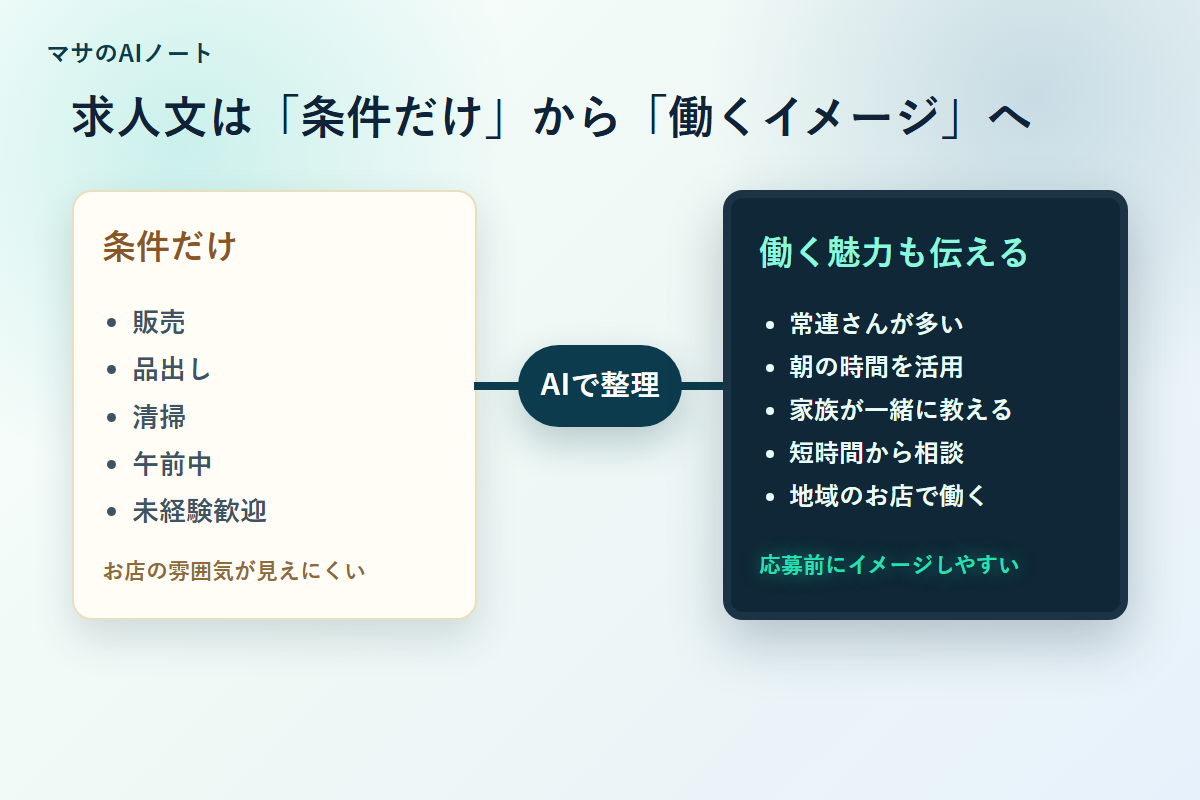 マサのAIノート

求人文は「条件だけ」から「働くイメージ」へ

条件だけ

- 販売
- 品出し
- 清掃
- 午前中
- 未経験歓迎

お店の雰囲気が見えにくい

AIで整理

働く魅力も伝える

- 常連さんが多い
- 朝の時間を活用
- 家族が一緒に教える
- 短時間から相談
- 地域のお店で働く

応募前にイメージしやすい